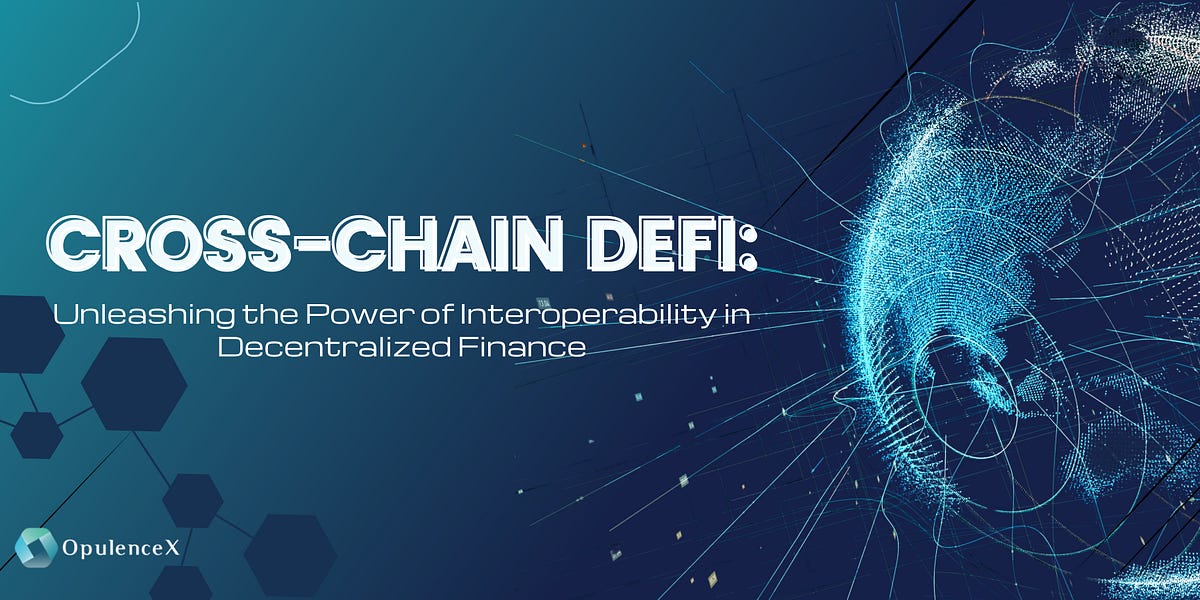 CROSS-CHAIN DEFI:

Unleashing the Power of Interoperability in Decentralized Finance

OpulenceX